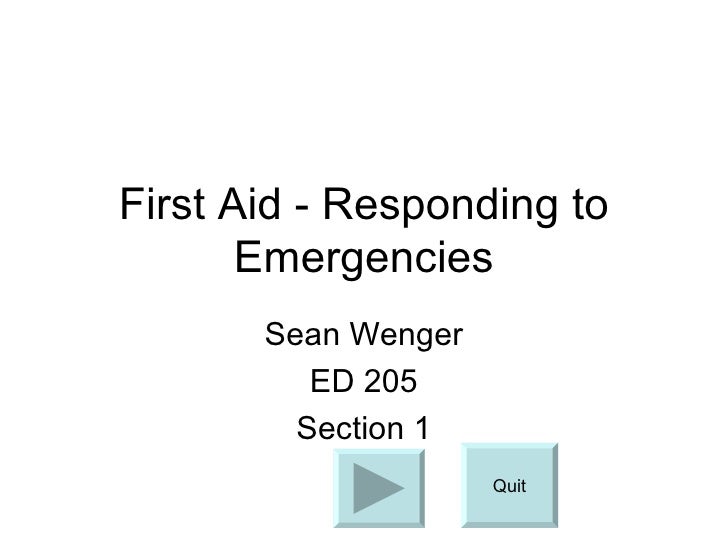 First Aid - Responding to Emergencies

Sean Wenger
ED 205
Section 1

Quit